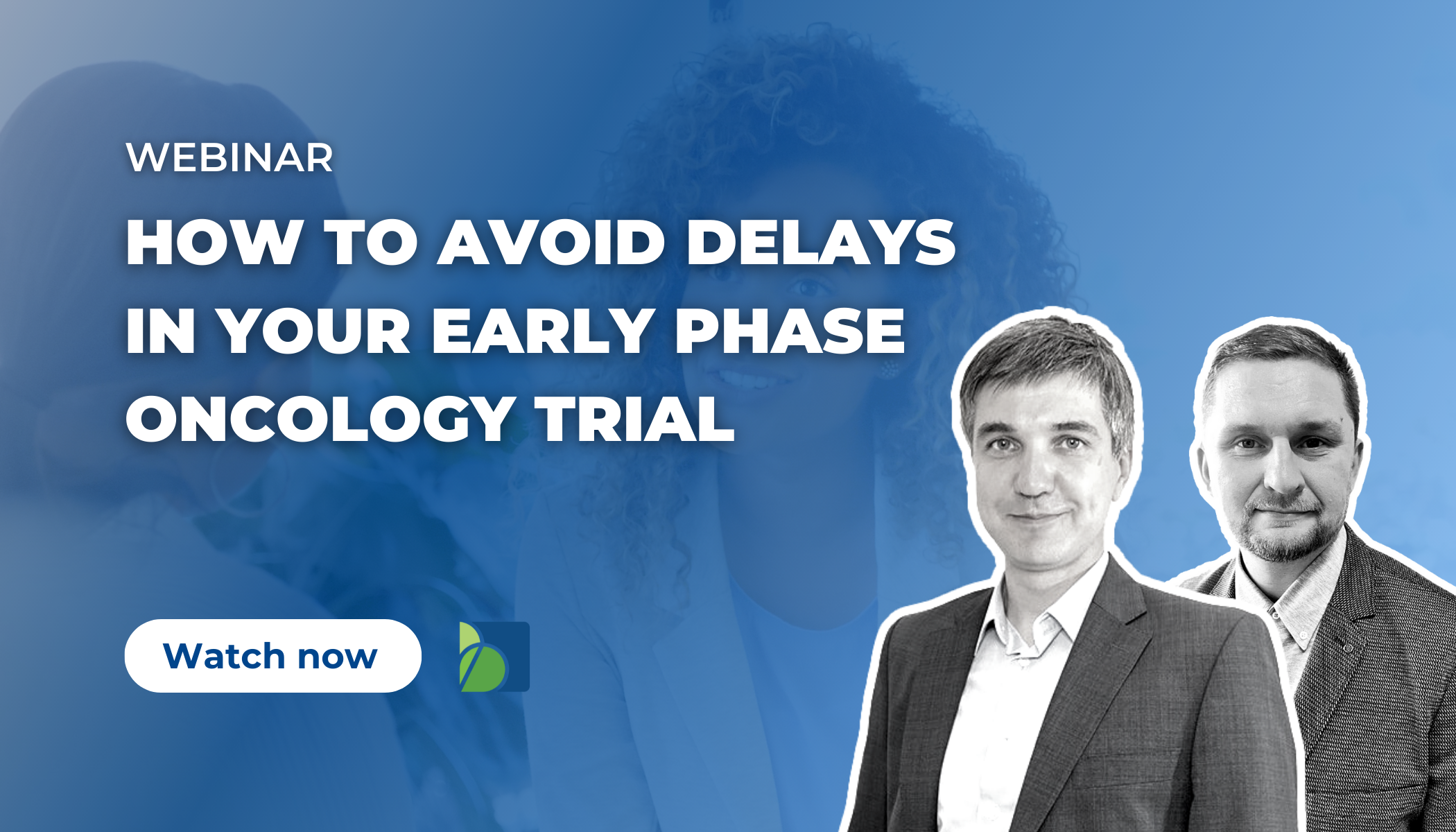 WEBINAR

HOW TO AVOID DELAYS IN YOUR EARLY PHASE ONCOLOGY TRIAL

Watch now